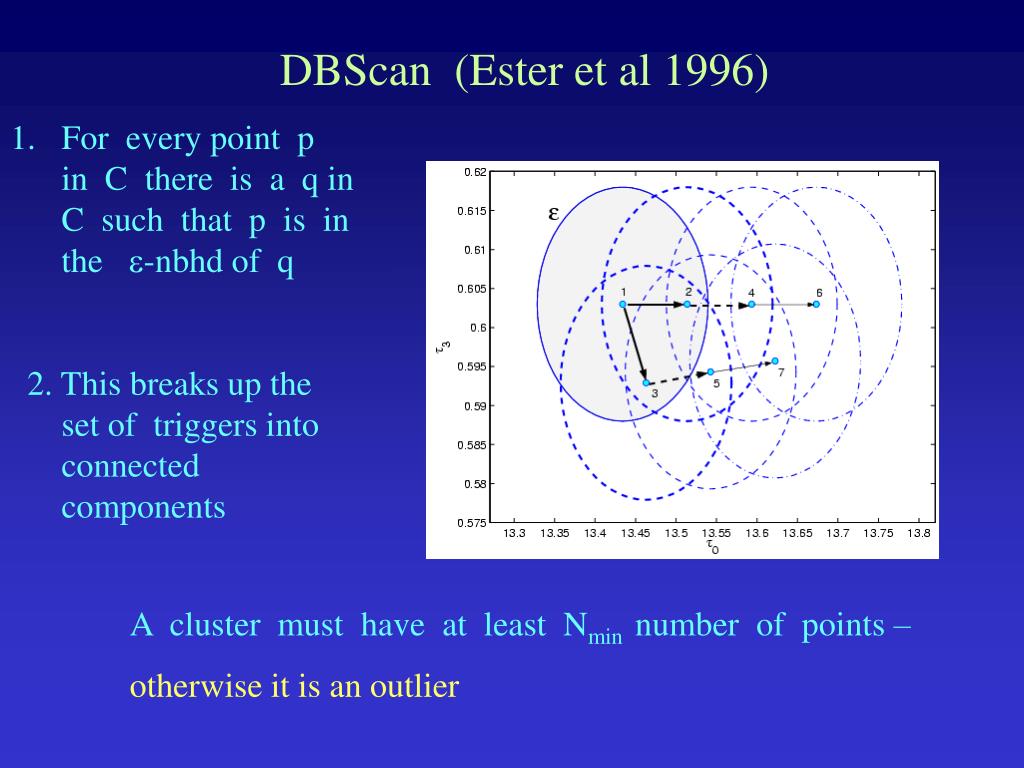 DBScan (Ester et al 1996)

1. For every point p in C there is a q in C such that p is in the ε-nbhd of q

2. This breaks up the set of triggers into connected components

0.62
0.615
0.61
0.605
0.6
0.595
0.59
0.585
0.58
0.575
$\tau_3$
ε
1
2
4
6
3
5
7
13.3 13.35 13.4 13.45 13.5 13.55 13.6 13.65 13.7 13.75 13.8
$\tau_0$

A cluster must have at least $N_{min}$ number of points – otherwise it is an outlier